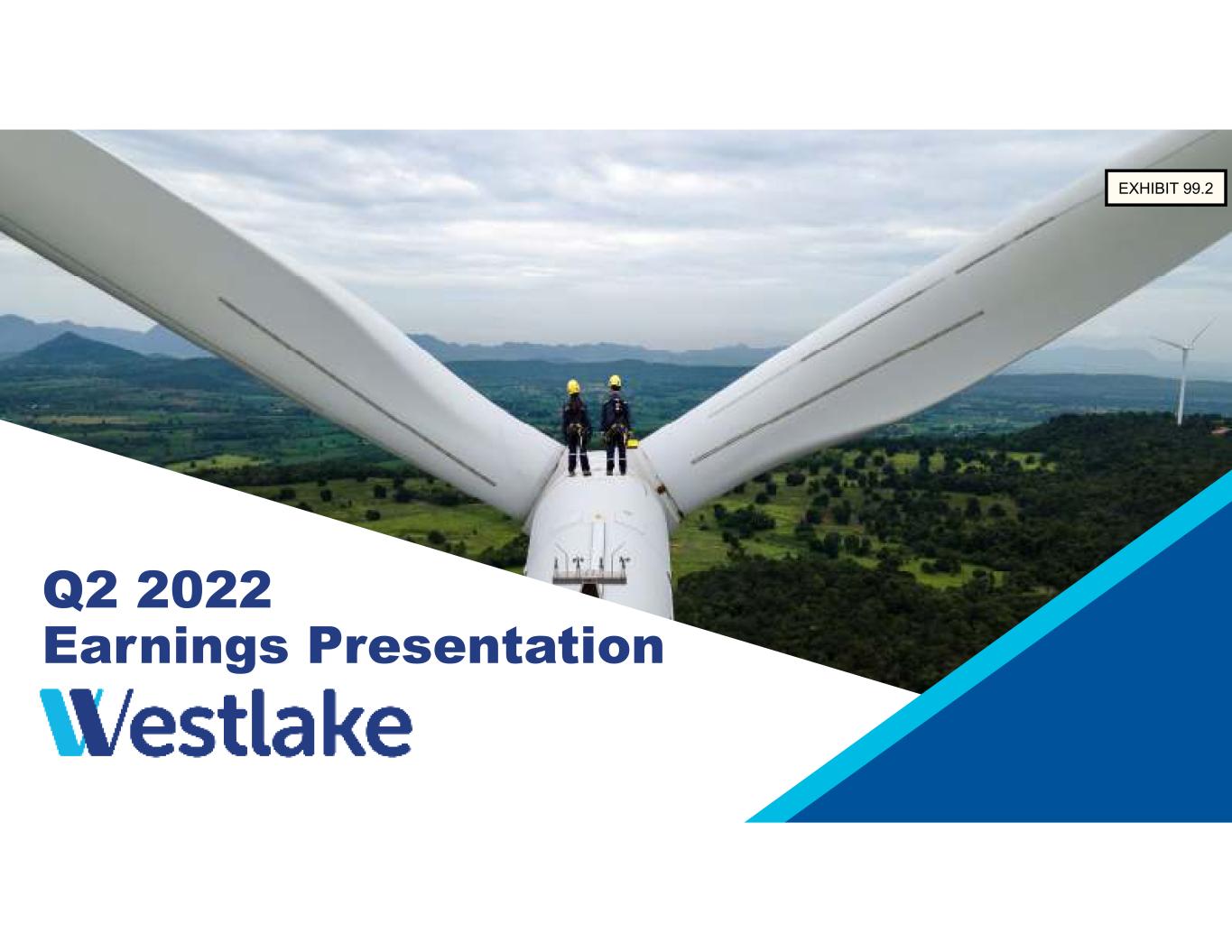 EXHIBIT 99.2

Q2 2022
Earnings Presentation

Westlake